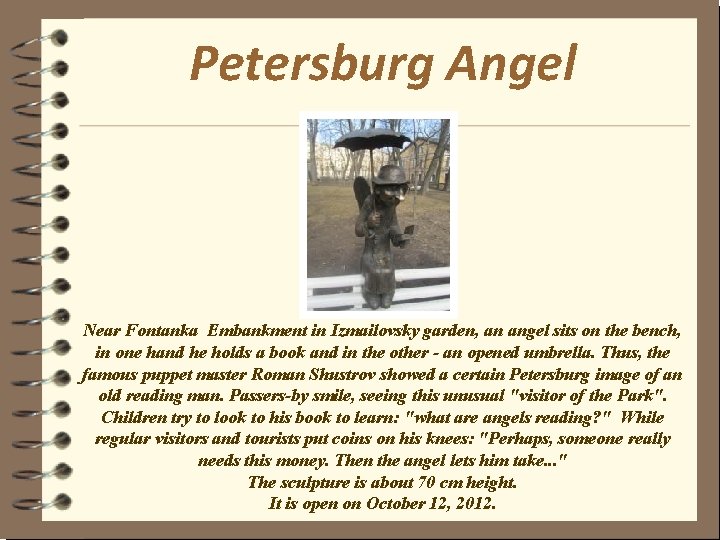 Petersburg Angel

Near Fontanka Embankment in Izmailovsky garden, an angel sits on the bench, in one hand he holds a book and in the other - an opened umbrella. Thus, the famous puppet master Roman Shustrov showed a certain Petersburg image of an old reading man. Passers-by smile, seeing this unusual "visitor of the Park". Children try to look to his book to learn: "what are angels reading?" While regular visitors and tourists put coins on his knees: "Perhaps, someone really needs this money. Then the angel lets him take..."
The sculpture is about 70 cm height.
It is open on October 12, 2012.